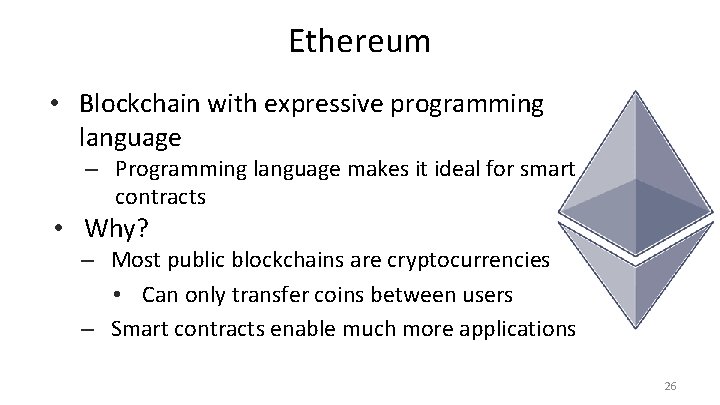 Ethereum

• Blockchain with expressive programming language
  – Programming language makes it ideal for smart contracts
• Why?
  – Most public blockchains are cryptocurrencies
    • Can only transfer coins between users
  – Smart contracts enable much more applications

26